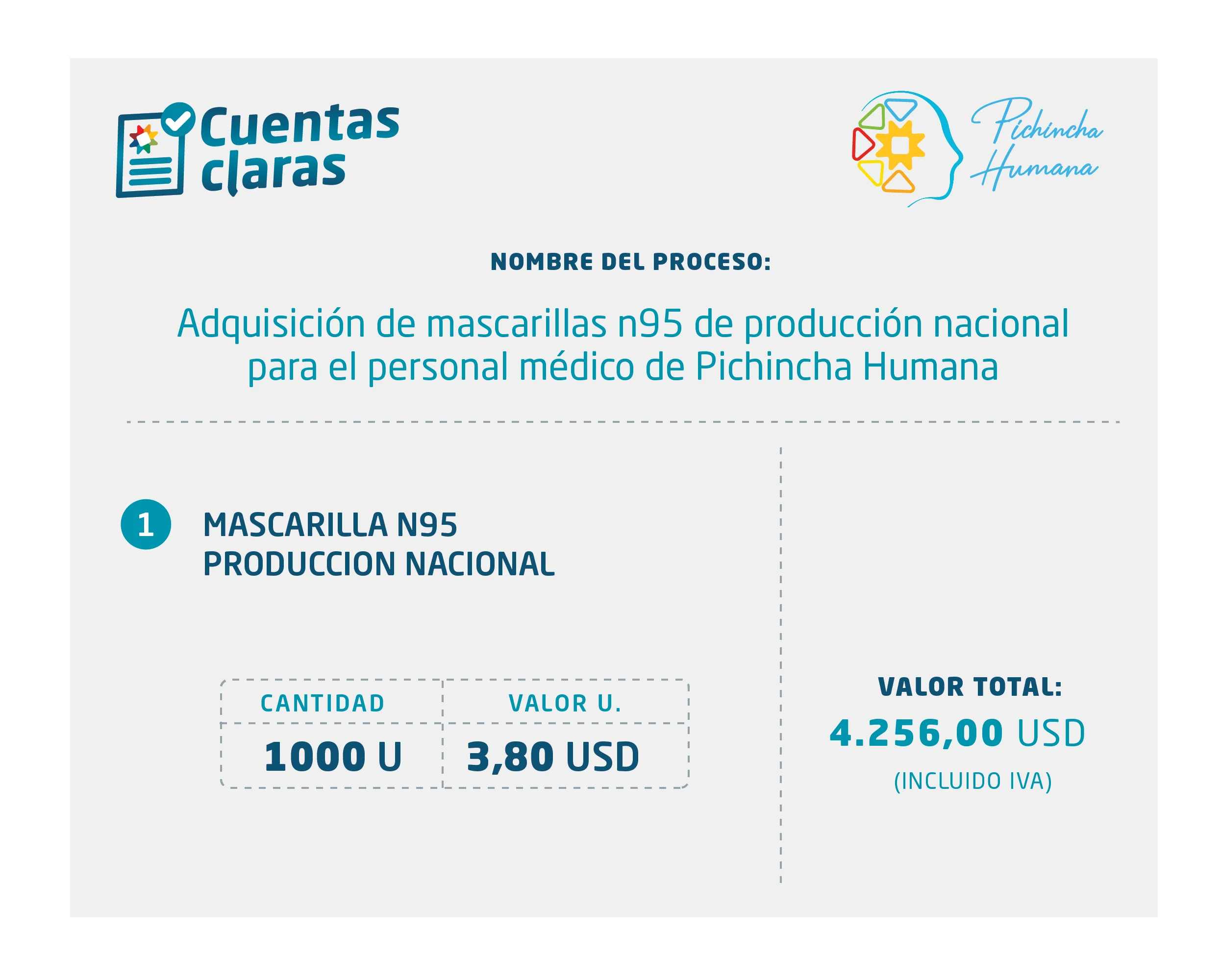 Cuentas claras

Pichincha Humana

NOMBRE DEL PROCESO:

Adquisición de mascarillas n95 de producción nacional para el personal médico de Pichincha Humana

1 MASCARILLA N95 PRODUCCION NACIONAL

| CANTIDAD | VALOR U. |
|---|---|
| 1000 U | 3,80 USD |

VALOR TOTAL:
4.256,00 USD
(INCLUIDO IVA)